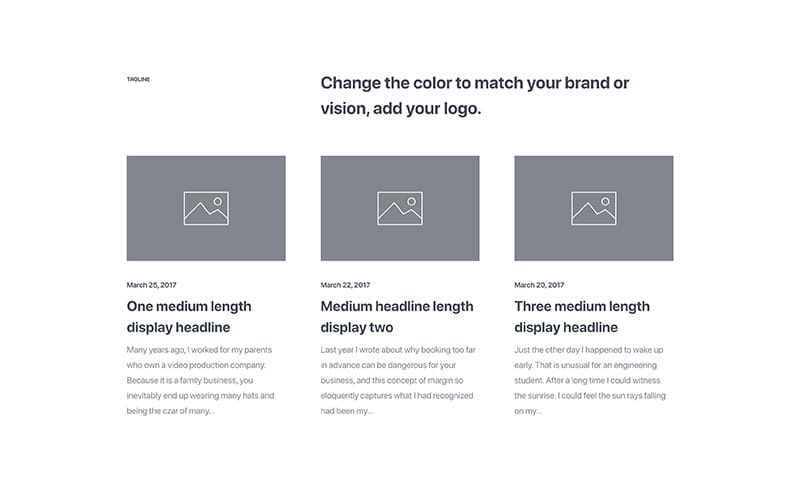 TAGLINE

Change the color to match your brand or vision, add your logo.

March 25, 2017

One medium length display headline

Many years ago, I worked for my parents who own a video production company. Because it is a family business, you inevitably end up wearing many hats and being the czar of many...

March 22, 2017

Medium headline length display two

Last year I wrote about why booking too far in advance can be dangerous for your business, and this concept of margin so eloquently captures what I had recognized had been my...

March 20, 2017

Three medium length display headline

Just the other day I happened to wake up early. That is unusual for an engineering student. After a long time I could witness the sunrise. I could feel the sun rays falling on my...